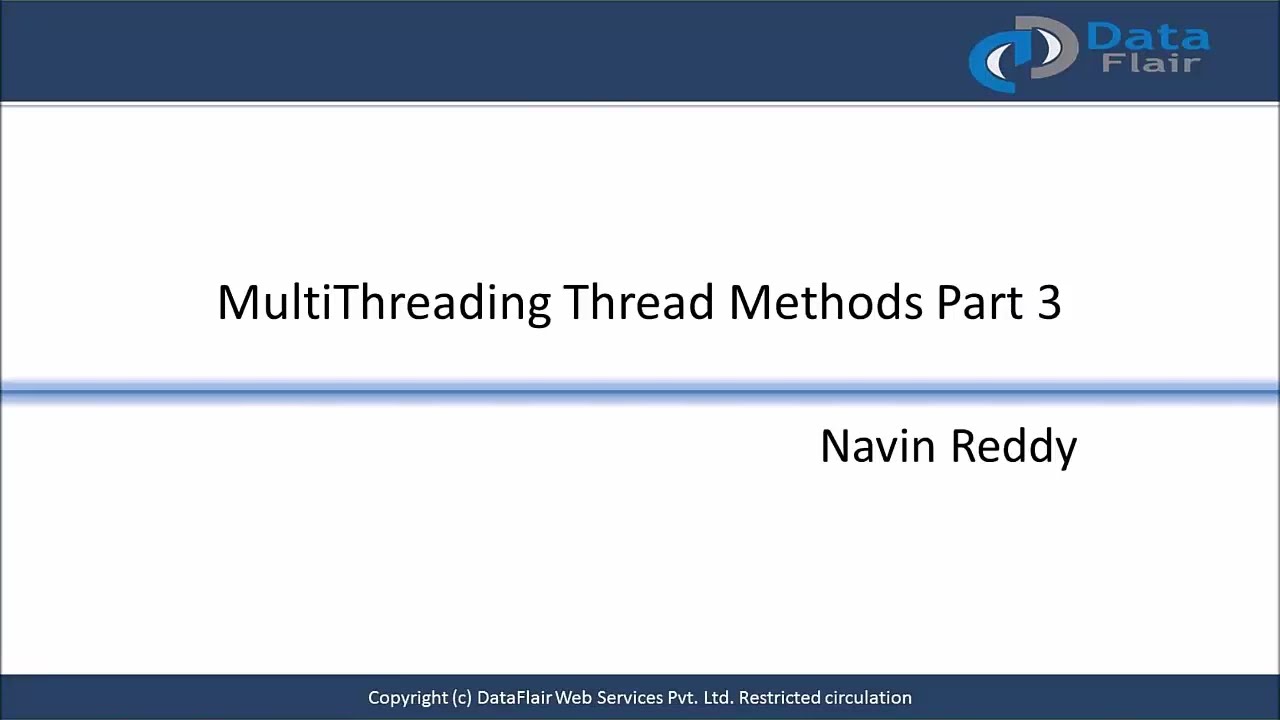 Data
Flair

MultiThreading Thread Methods Part 3

Navin Reddy

Copyright (c) DataFlair Web Services Pvt. Ltd. Restricted circulation